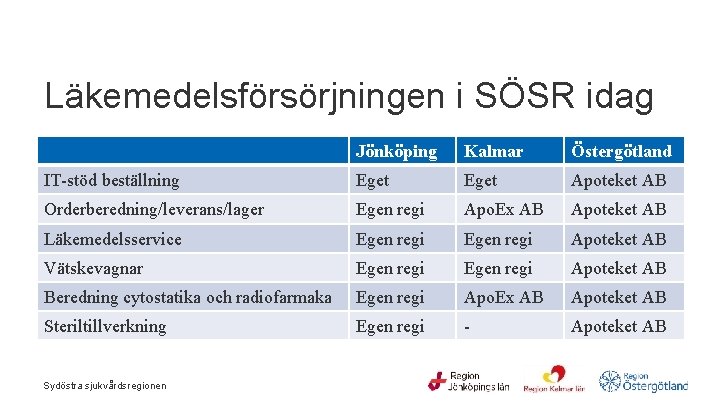 Läkemedelsförsörjningen i SÖSR idag

| | Jönköping | Kalmar | Östergötland |
|---|---|---|---|
| IT-stöd beställning | Eget | Eget | Apoteket AB |
| Orderberedning/leverans/lager | Egen regi | ApoEx AB | Apoteket AB |
| Läkemedelsservice | Egen regi | Egen regi | Apoteket AB |
| Vätskevagnar | Egen regi | Egen regi | Apoteket AB |
| Beredning cytostatika och radiofarmaka | Egen regi | ApoEx AB | Apoteket AB |
| Steriltillverkning | Egen regi | - | Apoteket AB |

Sydöstra sjukvårdsregionen

Region Jönköpings län

Region Kalmar län

Region Östergötland